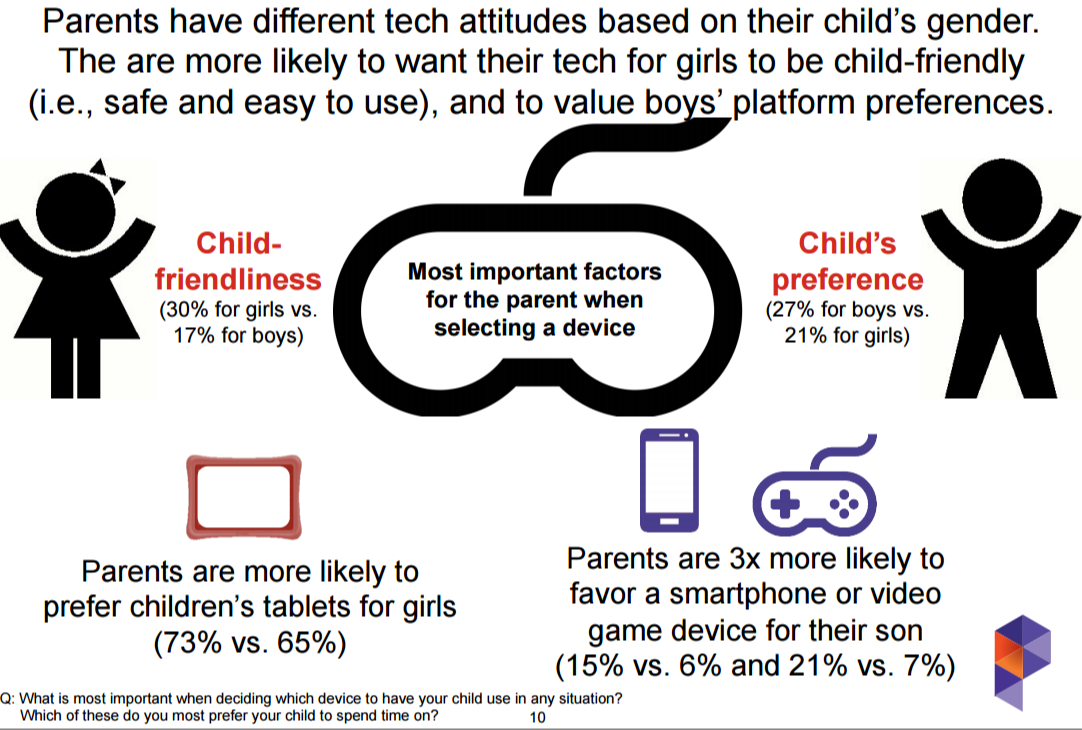 Parents have different tech attitudes based on their child's gender. The are more likely to want their tech for girls to be child-friendly (i.e., safe and easy to use), and to value boys' platform preferences.

Child-friendliness
(30% for girls vs. 17% for boys)

Most important factors for the parent when selecting a device

Child's preference
(27% for boys vs. 21% for girls)

Parents are more likely to prefer children's tablets for girls (73% vs. 65%)

Parents are 3x more likely to favor a smartphone or video game device for their son (15% vs. 6% and 21% vs. 7%)

Q: What is most important when deciding which device to have your child use in any situation? Which of these do you most prefer your child to spend time on?

10